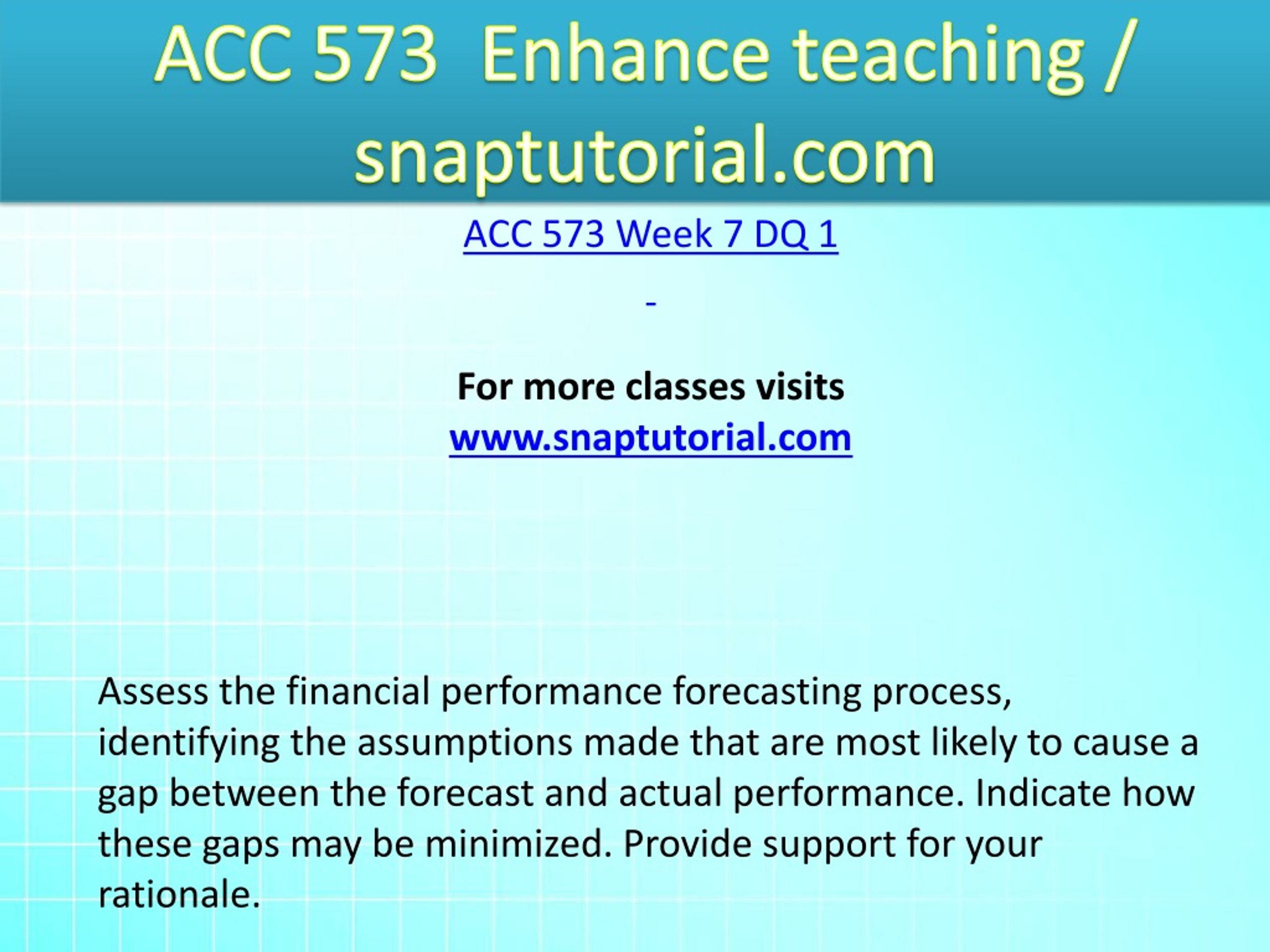 ACC 573 Enhance teaching / snaptutorial.com

ACC 573 Week 7 DQ 1

-

For more classes visits
www.snaptutorial.com

Assess the financial performance forecasting process, identifying the assumptions made that are most likely to cause a gap between the forecast and actual performance. Indicate how these gaps may be minimized. Provide support for your rationale.